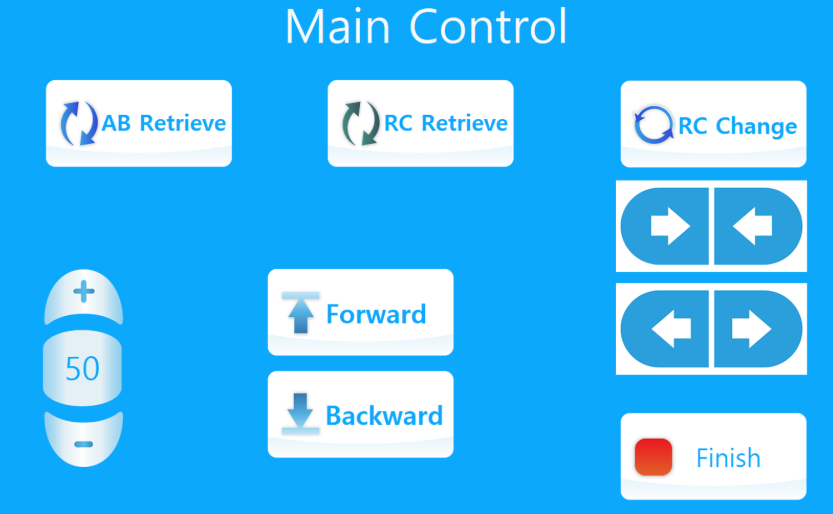 Main Control

AB Retrieve

RC Retrieve

RC Change

+

50

-

Forward

Backward

Finish